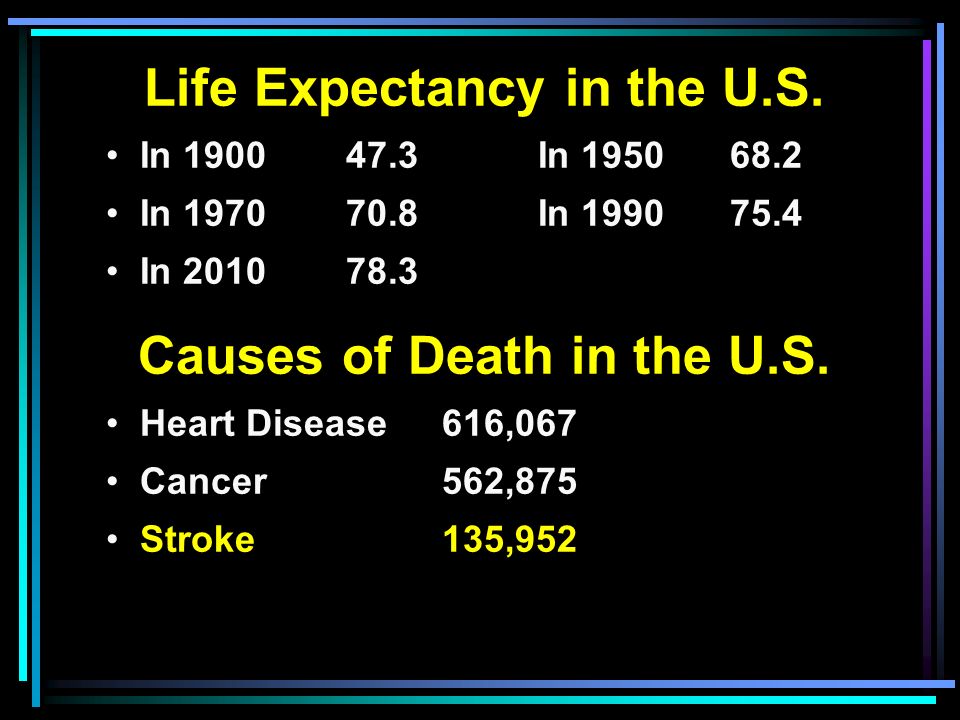 Life Expectancy in the U.S.

• In 1900 47.3 In 1950 68.2
• In 1970 70.8 In 1990 75.4
• In 2010 78.3

Causes of Death in the U.S.

• Heart Disease 616,067
• Cancer 562,875
• Stroke 135,952